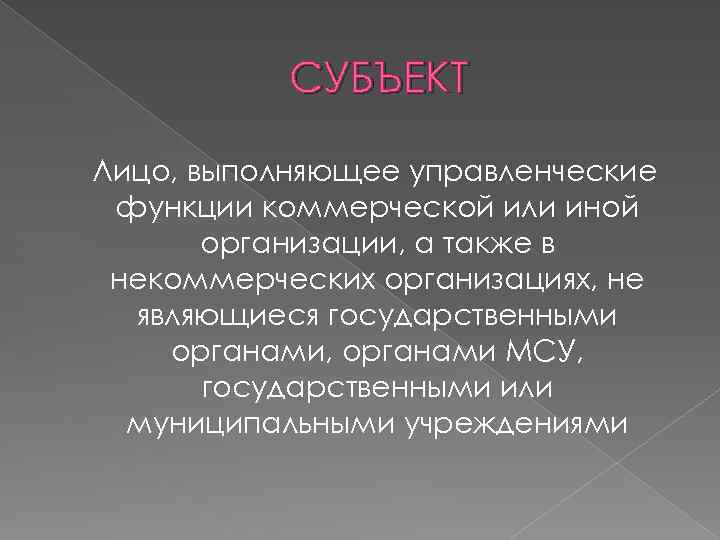 СУБЪЕКТ

Лицо, выполняющее управленческие функции коммерческой или иной организации, а также в некоммерческих организациях, не являющиеся государственными органами, органами МСУ, государственными или муниципальными учреждениями